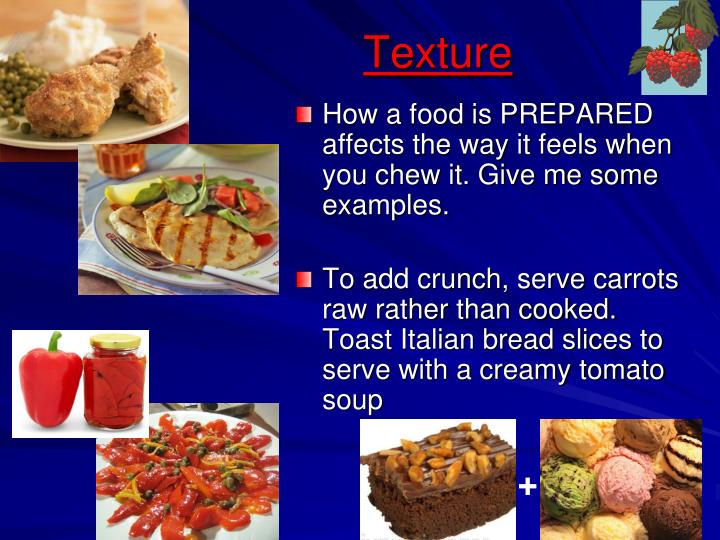 Texture

How a food is PREPARED affects the way it feels when you chew it. Give me some examples.

To add crunch, serve carrots raw rather than cooked. Toast Italian bread slices to serve with a creamy tomato soup

+